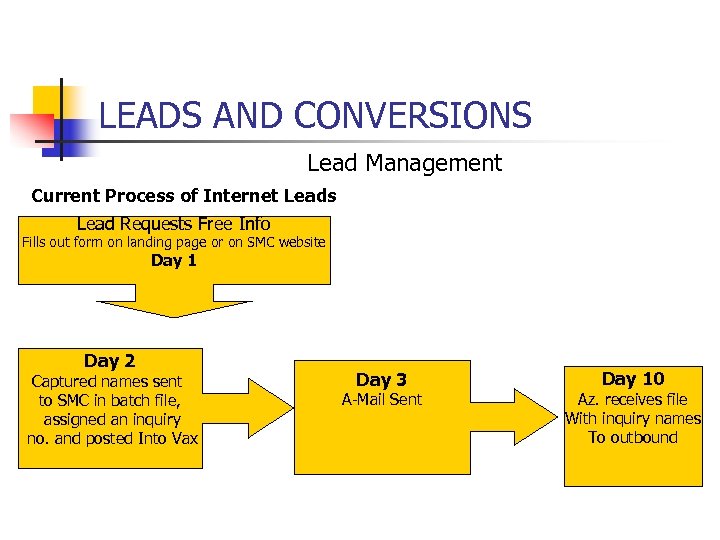 LEADS AND CONVERSIONS

Lead Management

Current Process of Internet Leads

Lead Requests Free Info
Fills out form on landing page or on SMC website
Day 1

Day 2
Captured names sent to SMC in batch file, assigned an inquiry no. and posted Into Vax

Day 3
A-Mail Sent

Day 10
Az. receives file With inquiry names To outbound